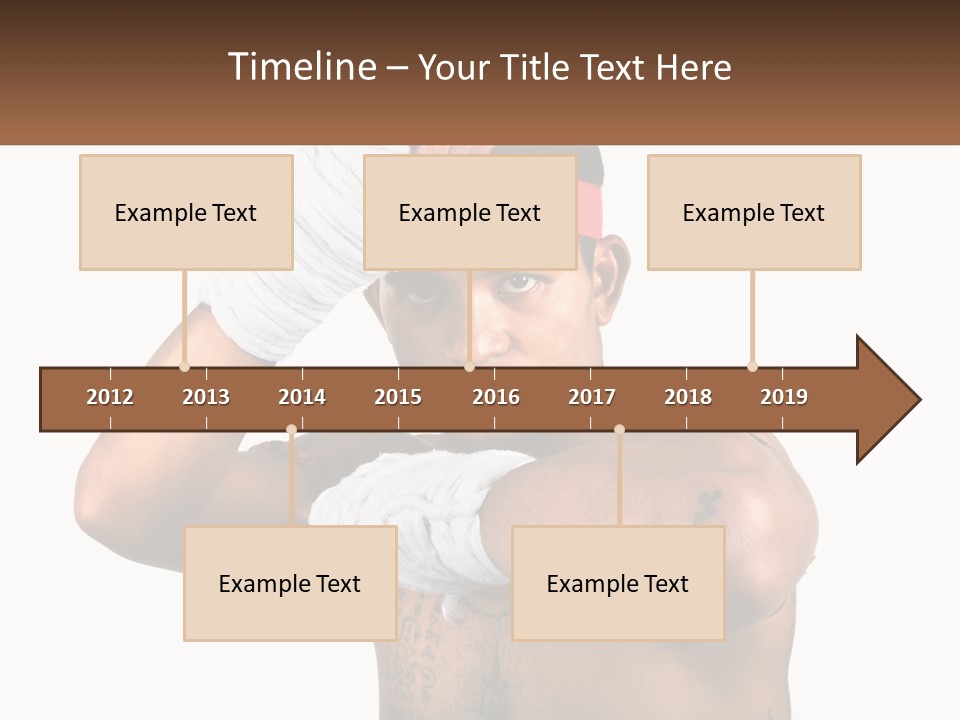 Timeline – Your Title Text Here

Example Text

Example Text

Example Text

2012 2013 2014 2015 2016 2017 2018 2019

Example Text

Example Text